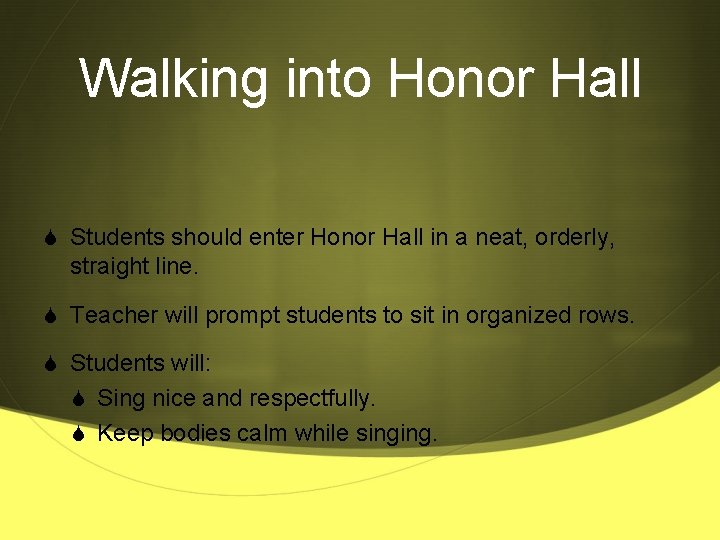 Walking into Honor Hall

- Students should enter Honor Hall in a neat, orderly, straight line.
- Teacher will prompt students to sit in organized rows.
- Students will:
  - Sing nice and respectfully.
  - Keep bodies calm while singing.